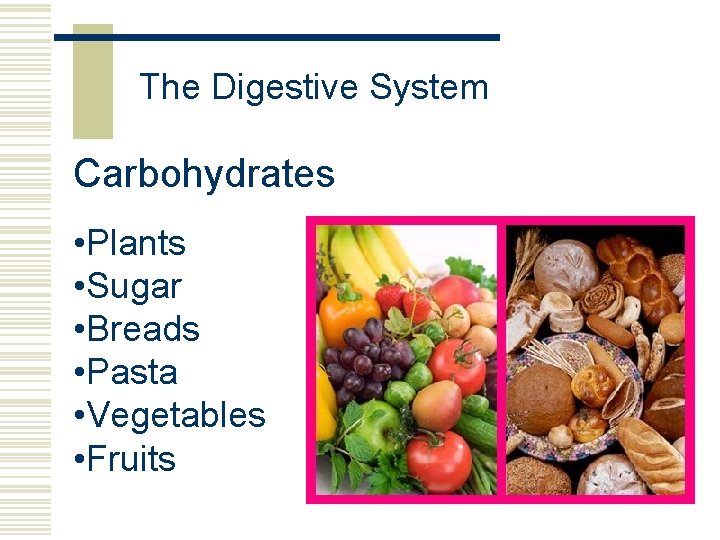 The Digestive System

Carbohydrates

•Plants
•Sugar
•Breads
•Pasta
•Vegetables
•Fruits